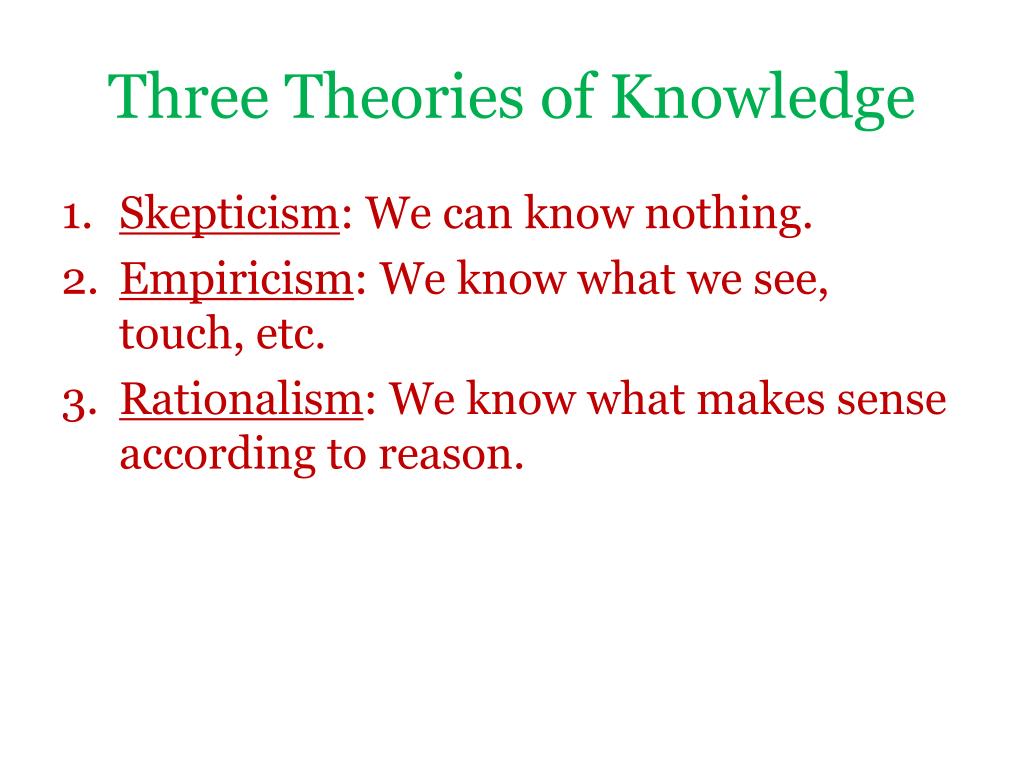 Three Theories of Knowledge

1. Skepticism: We can know nothing.
2. Empiricism: We know what we see, touch, etc.
3. Rationalism: We know what makes sense according to reason.